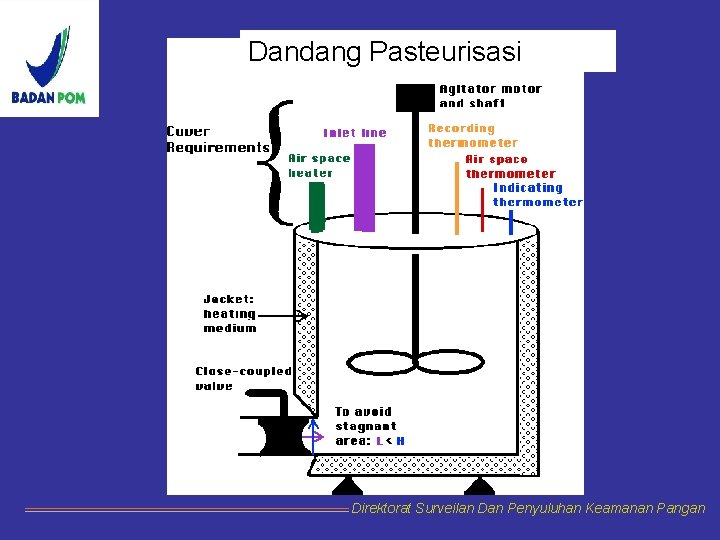 BADAN POM

Dandang Pasteurisasi

Agitator motor and shaft

Cover Requirements

Inlet line

Recording thermometer

Air space heater

Air space thermometer

Indicating thermometer

Jacket: heating medium

Close-coupled valve

To avoid stagnant area: L < H

Direktorat Surveilan Dan Penyuluhan Keamanan Pangan